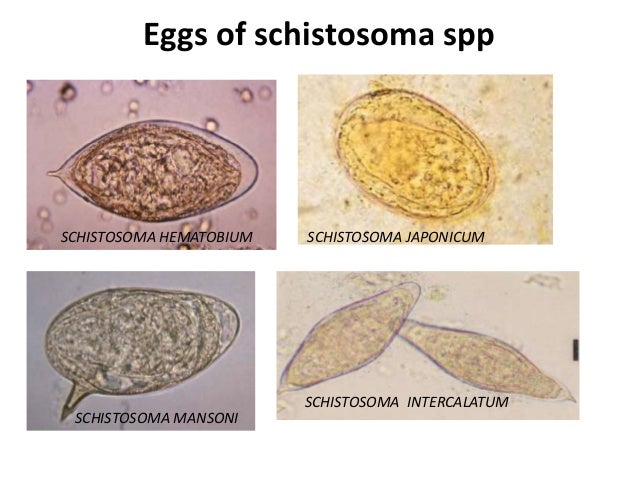 Eggs of schistosoma spp

SCHISTOSOMA HEMATOBIUM

SCHISTOSOMA JAPONICUM

SCHISTOSOMA MANSONI

SCHISTOSOMA INTERCALATUM